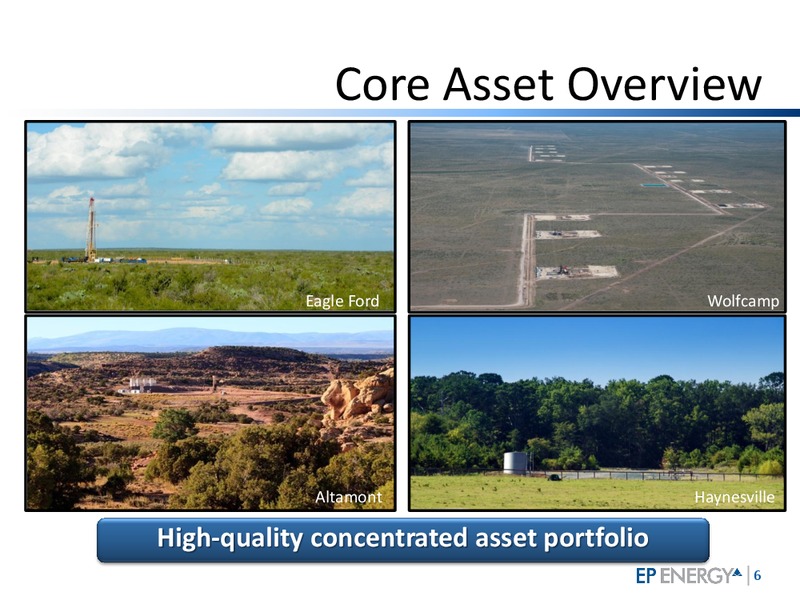 Core Asset Overview

Eagle Ford

Wolfcamp

Altamont

Haynesville

High-quality concentrated asset portfolio

EP ENERGY | 6